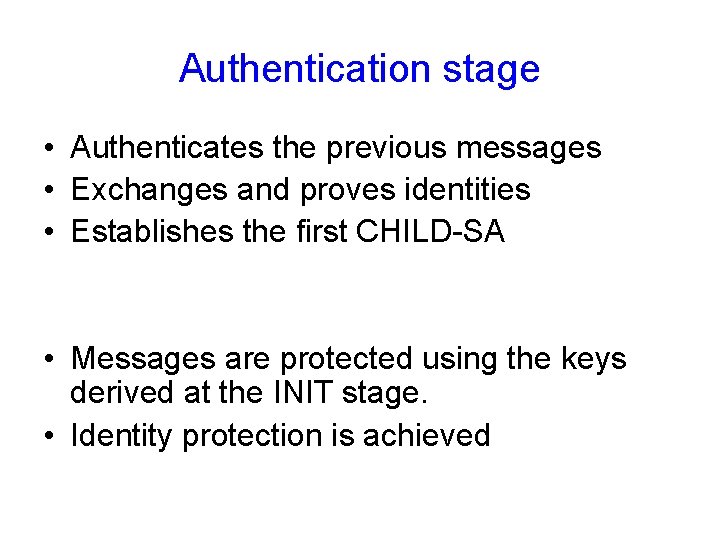 Authentication stage

• Authenticates the previous messages
• Exchanges and proves identities
• Establishes the first CHILD-SA

• Messages are protected using the keys derived at the INIT stage.
• Identity protection is achieved